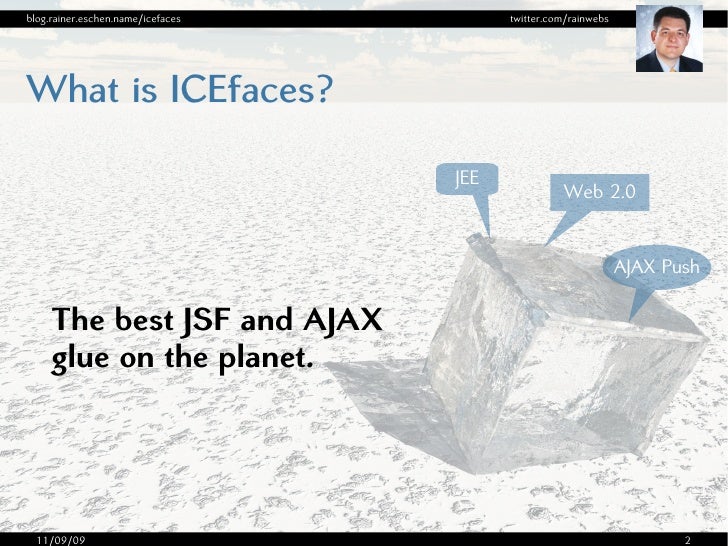 blog.rainer.eschen.name/icefaces

twitter.com/rainwebs

What is ICEfaces?

JEE

Web 2.0

AJAX Push

The best JSF and AJAX glue on the planet.

11/09/09

2